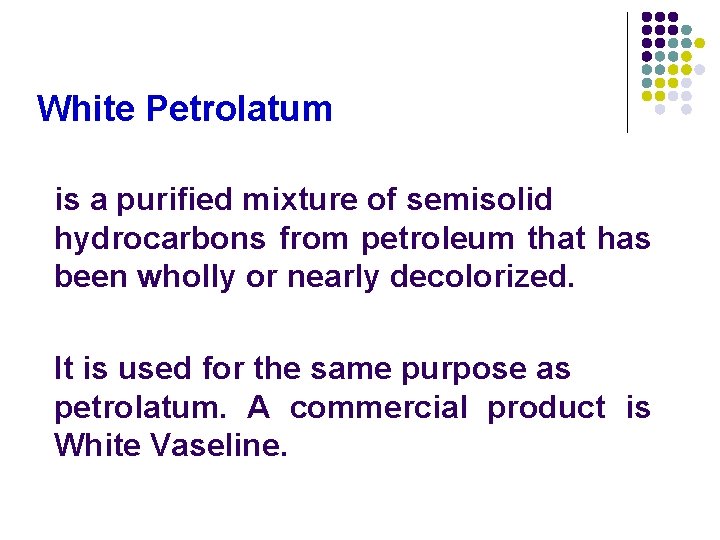 White Petrolatum

is a purified mixture of semisolid hydrocarbons from petroleum that has been wholly or nearly decolorized.

It is used for the same purpose as petrolatum. A commercial product is White Vaseline.